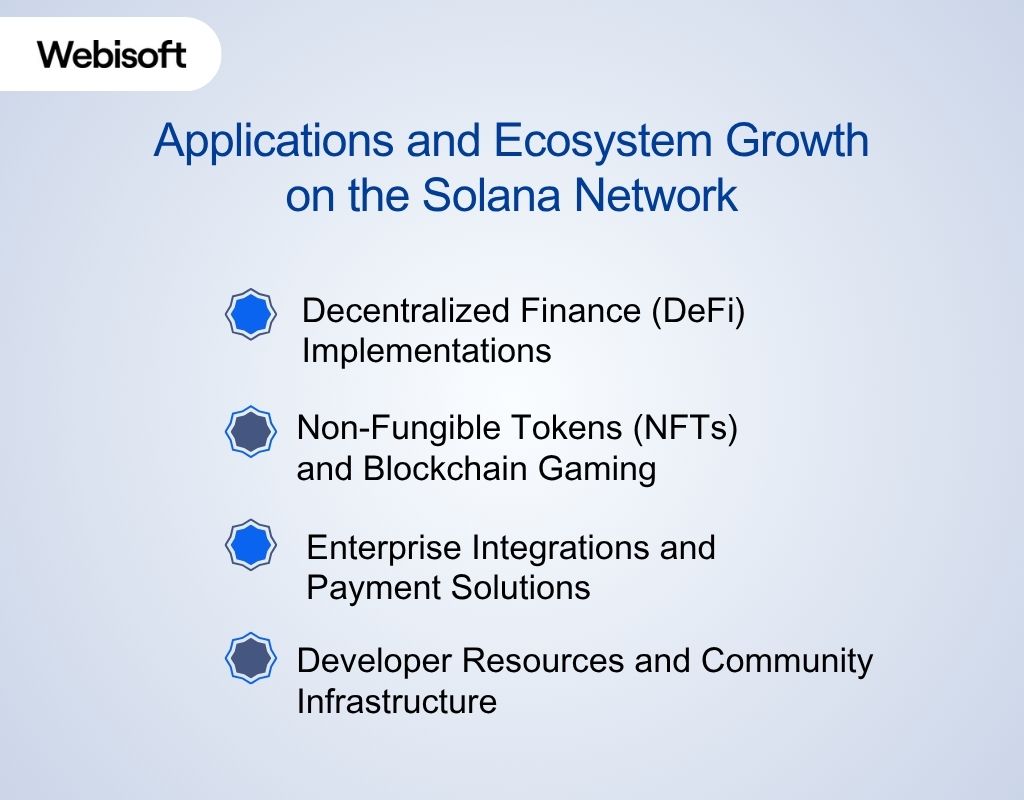 Webisoft

Applications and Ecosystem Growth on the Solana Network

Decentralized Finance (DeFi) Implementations

Non-Fungible Tokens (NFTs) and Blockchain Gaming

Enterprise Integrations and Payment Solutions

Developer Resources and Community Infrastructure